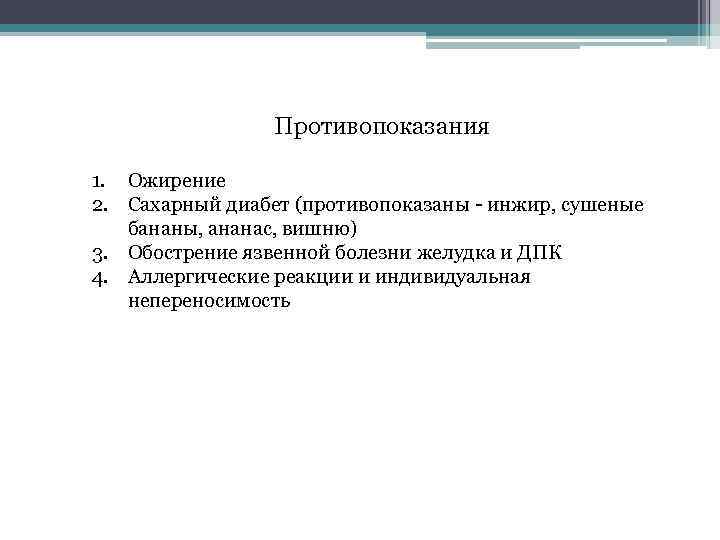 Противопоказания

1. Ожирение
2. Сахарный диабет (противопоказаны - инжир, сушеные бананы, ананас, вишню)
3. Обострение язвенной болезни желудка и ДПК
4. Аллергические реакции и индивидуальная непереносимость